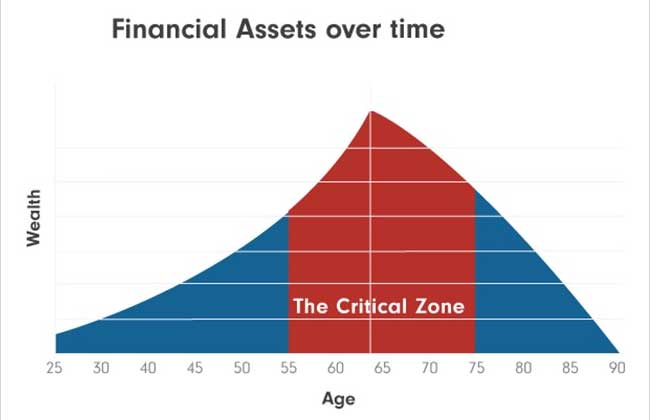 Financial Assets over time

Wealth

The Critical Zone

25 30 40 45 50 55 60 65 70 75 80 85 90

Age